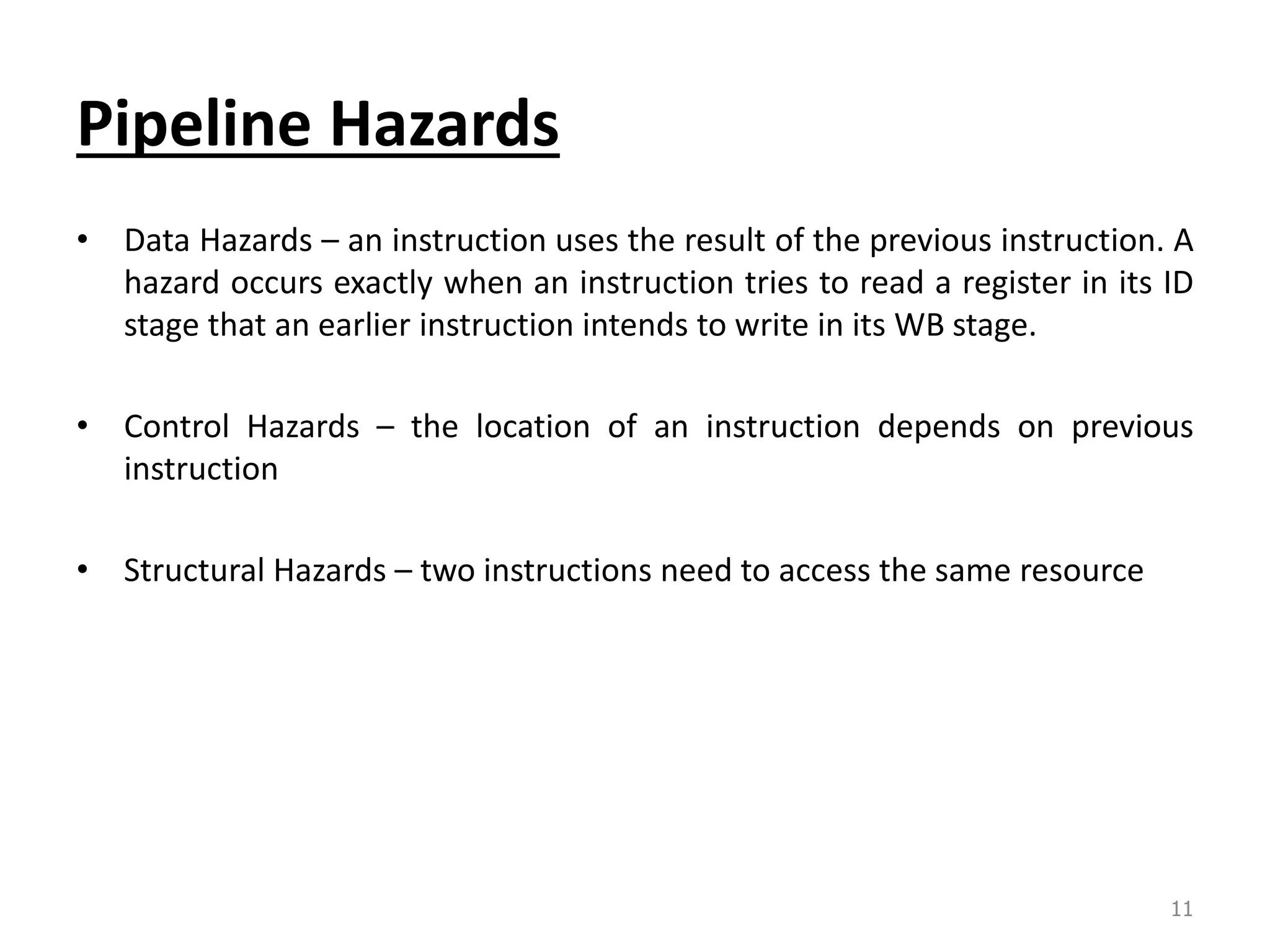 Pipeline Hazards

• Data Hazards – an instruction uses the result of the previous instruction. A hazard occurs exactly when an instruction tries to read a register in its ID stage that an earlier instruction intends to write in its WB stage.

• Control Hazards – the location of an instruction depends on previous instruction

• Structural Hazards – two instructions need to access the same resource

11